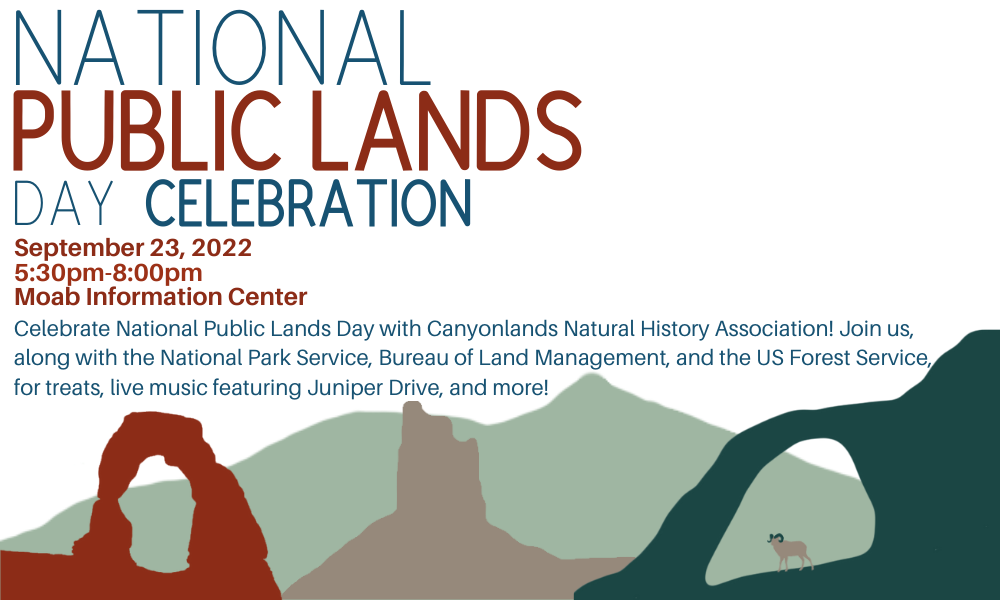 NATIONAL
PUBLIC LANDS
DAY CELEBRATION

September 23, 2022
5:30pm-8:00pm
Moab Information Center

Celebrate National Public Lands Day with Canyonlands Natural History Association! Join us, along with the National Park Service, Bureau of Land Management, and the US Forest Service, for treats, live music featuring Juniper Drive, and more!